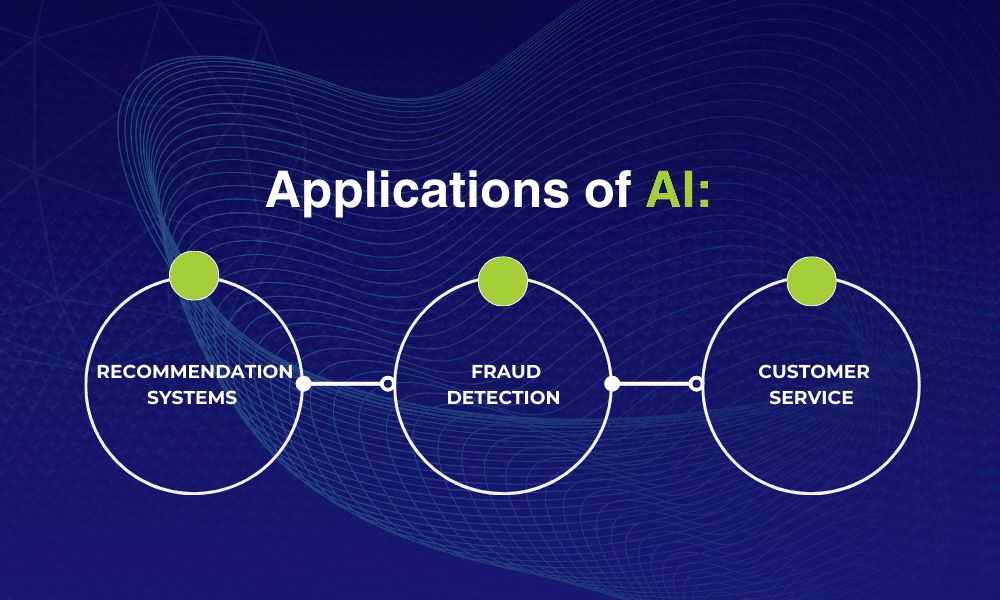 Applications of AI:

RECOMMENDATION SYSTEMS

FRAUD DETECTION

CUSTOMER SERVICE